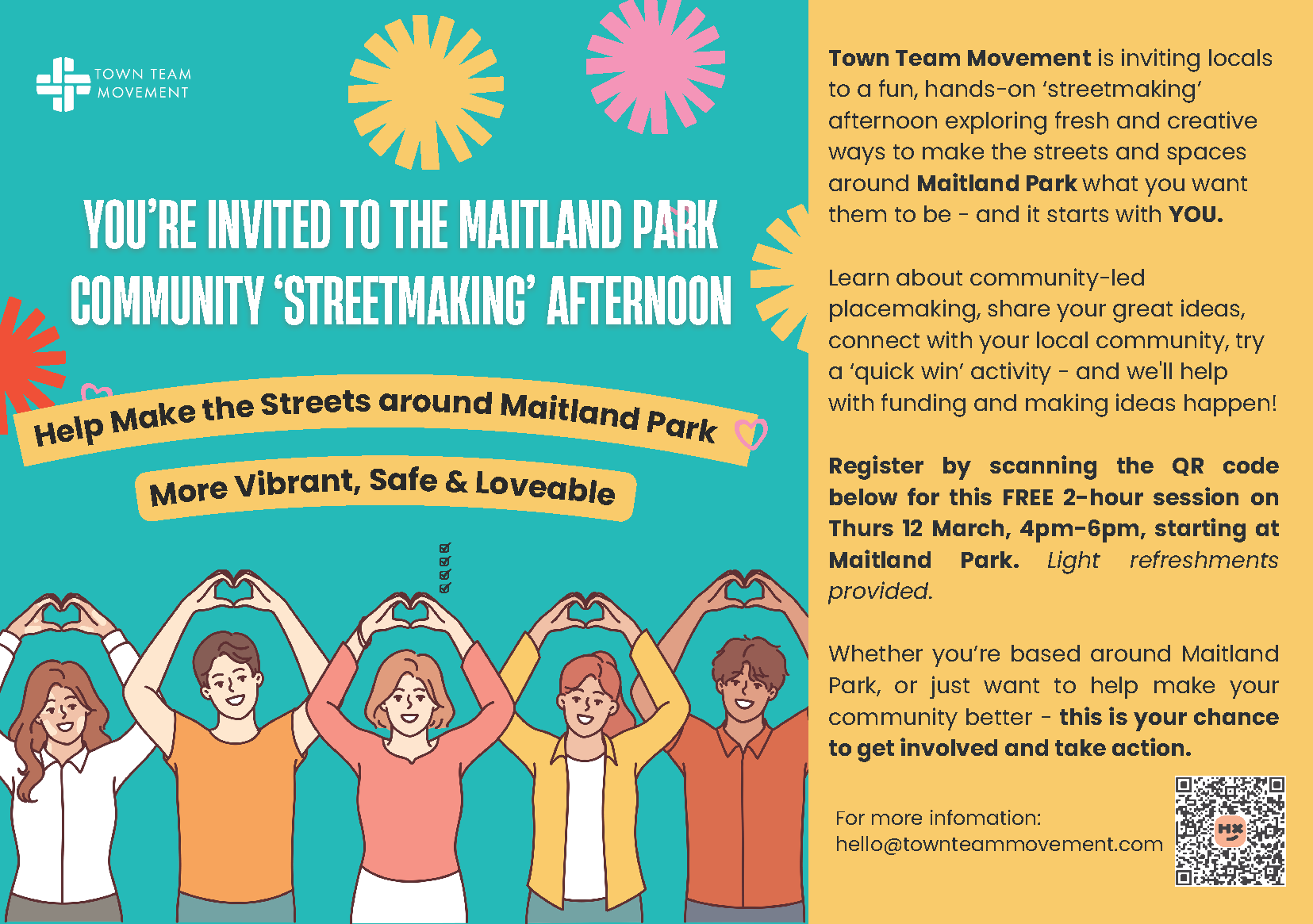 TOWN TEAM MOVEMENT

YOU'RE INVITED TO THE MAITLAND PARK COMMUNITY 'STREETMAKING' AFTERNOON

Help Make the Streets around Maitland Park

More Vibrant, Safe & Loveable

Town Team Movement is inviting locals to a fun, hands-on 'streetmaking' afternoon exploring fresh and creative ways to make the streets and spaces around Maitland Park what you want them to be - and it starts with YOU.

Learn about community-led placemaking, share your great ideas, connect with your local community, try a 'quick win' activity - and we'll help with funding and making ideas happen!

Register by scanning the QR code below for this FREE 2-hour session on Thurs 12 March, 4pm-6pm, starting at Maitland Park. Light refreshments provided.

Whether you're based around Maitland Park, or just want to help make your community better - this is your chance to get involved and take action.

For more infomation:
hello@townteammovement.com

HX